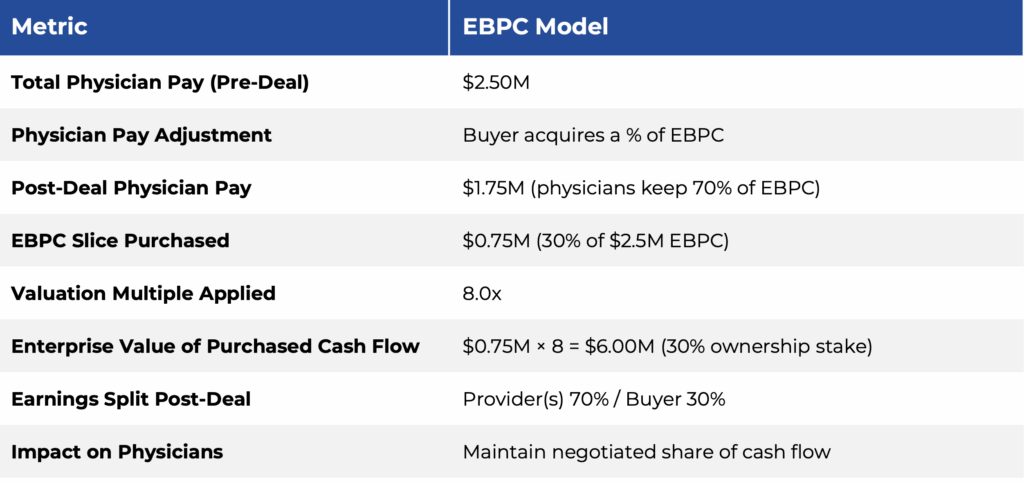 | Metric | EBPC Model |
|---|---|
| Total Physician Pay (Pre-Deal) | \$2.50M |
| Physician Pay Adjustment | Buyer acquires a % of EBPC |
| Post-Deal Physician Pay | \$1.75M (physicians keep 70% of EBPC) |
| EBPC Slice Purchased | \$0.75M (30% of \$2.5M EBPC) |
| Valuation Multiple Applied | 8.0x |
| Enterprise Value of Purchased Cash Flow | \$0.75M × 8 = \$6.00M (30% ownership stake) |
| Earnings Split Post-Deal | Provider(s) 70% / Buyer 30% |
| Impact on Physicians | Maintain negotiated share of cash flow |